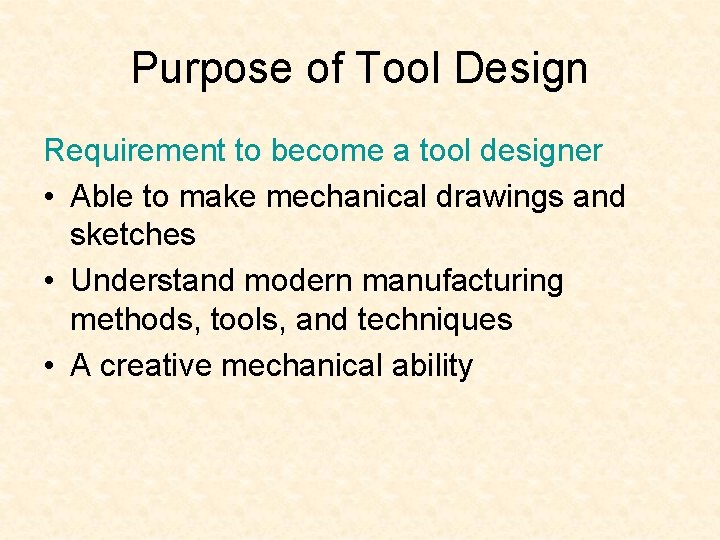 Purpose of Tool Design

Requirement to become a tool designer

• Able to make mechanical drawings and sketches
• Understand modern manufacturing methods, tools, and techniques
• A creative mechanical ability